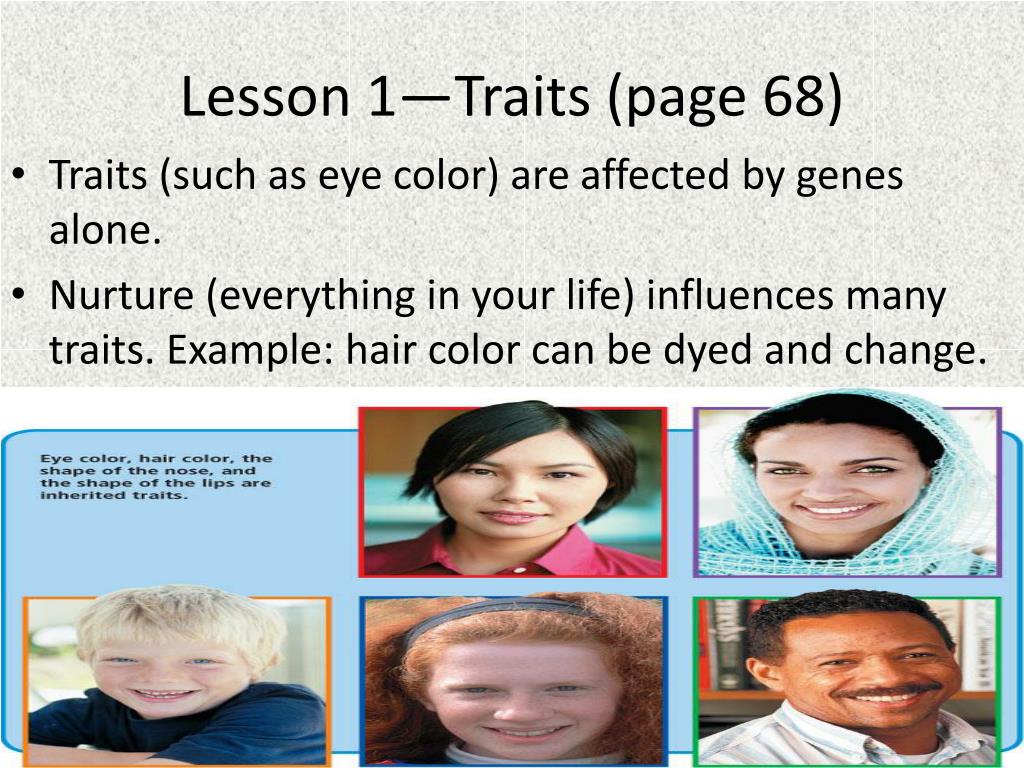 Lesson 1—Traits (page 68)

• Traits (such as eye color) are affected by genes alone.

• Nurture (everything in your life) influences many traits. Example: hair color can be dyed and change.

Eye color, hair color, the shape of the nose, and the shape of the lips are inherited traits.